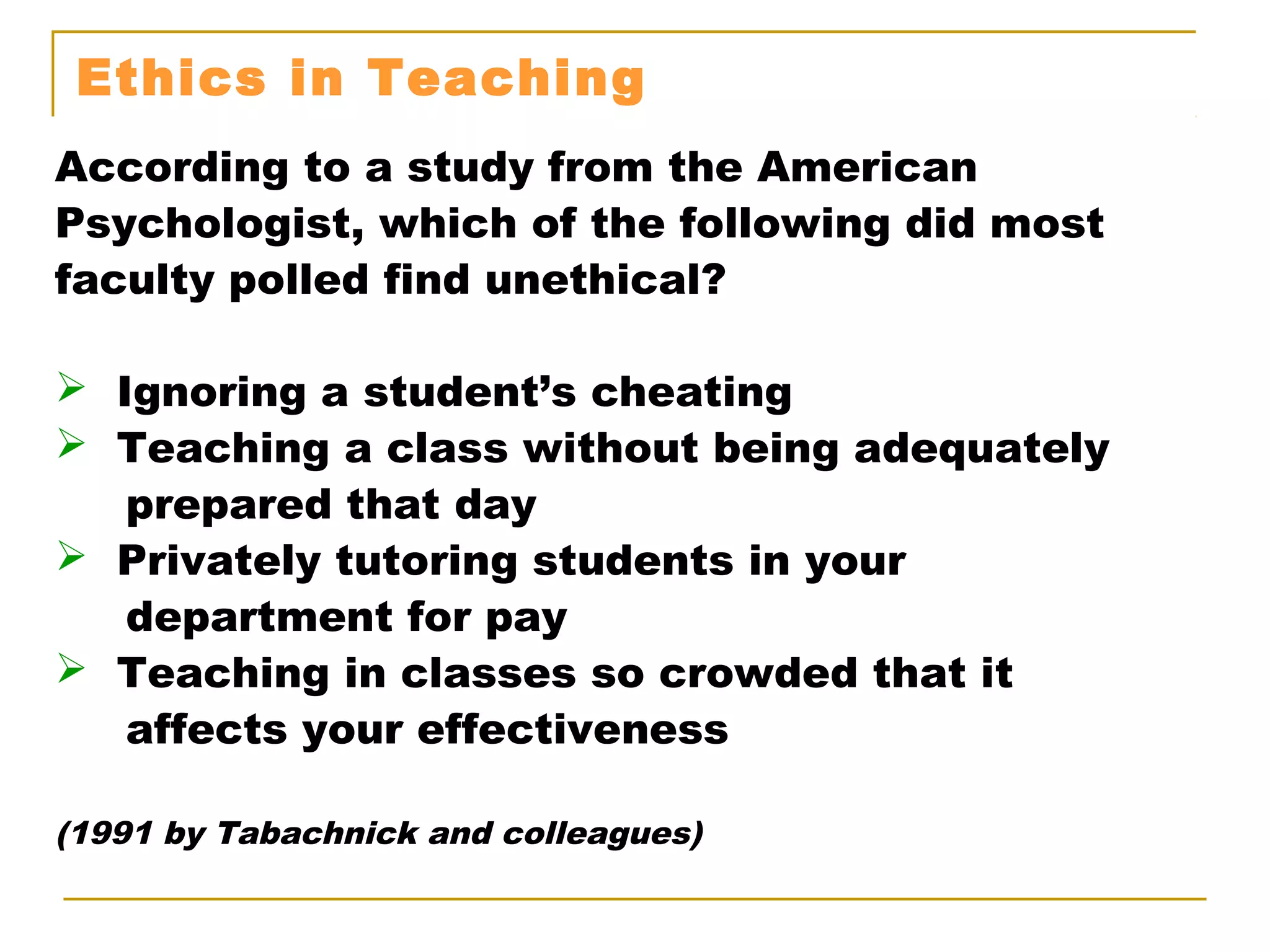 Ethics in Teaching

According to a study from the American Psychologist, which of the following did most faculty polled find unethical?

➢ Ignoring a student’s cheating
➢ Teaching a class without being adequately prepared that day
➢ Privately tutoring students in your department for pay
➢ Teaching in classes so crowded that it affects your effectiveness

(1991 by Tabachnick and colleagues)